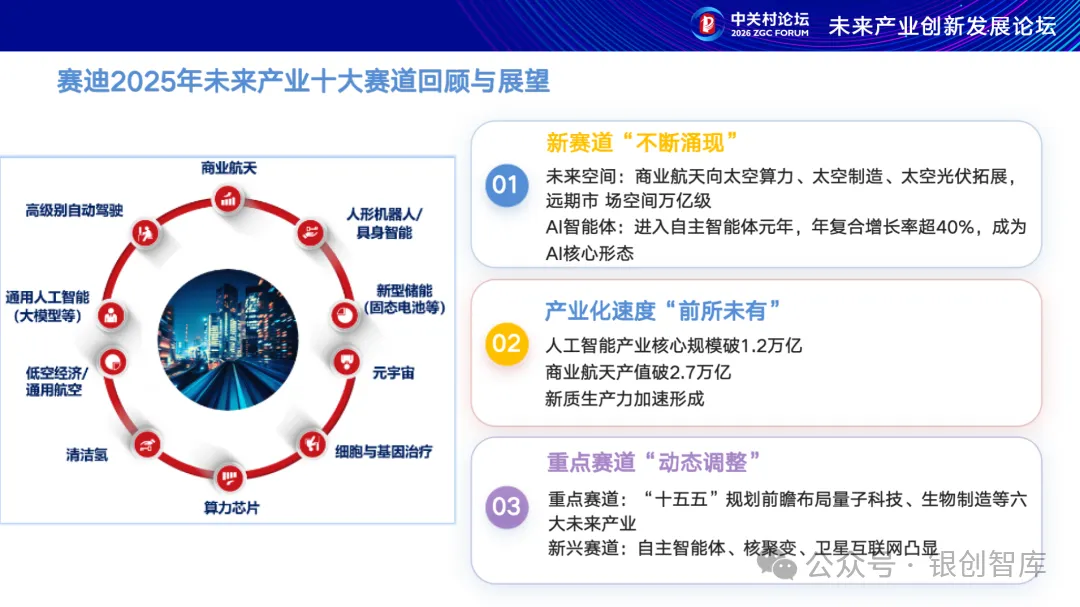 中关村论坛
2026 ZGC FORUM
未来产业创新发展论坛

赛迪2025年未来产业十大赛道回顾与展望

商业航天
人形机器人/具身智能
新型储能（固态电池等）
元宇宙
细胞与基因治疗
算力芯片
清洁氢
低空经济/通用航空
通用人工智能（大模型等）
高级别自动驾驶

01
新赛道“不断涌现”
未来空间：商业航天向太空算力、太空制造、太空光伏拓展，远期市 场空间万亿级
AI智能体：进入自主智能体元年，年复合增长率超40%，成为AI核心形态

02
产业化速度“前所未有”
人工智能产业核心规模破1.2万亿
商业航天产值破2.7万亿
新质生产力加速形成

03
重点赛道“动态调整”
重点赛道：“十五五”规划前瞻布局量子科技、生物制造等六大未来产业
新兴赛道：自主智能体、核聚变、卫星互联网凸显

公众号 · 银创智库